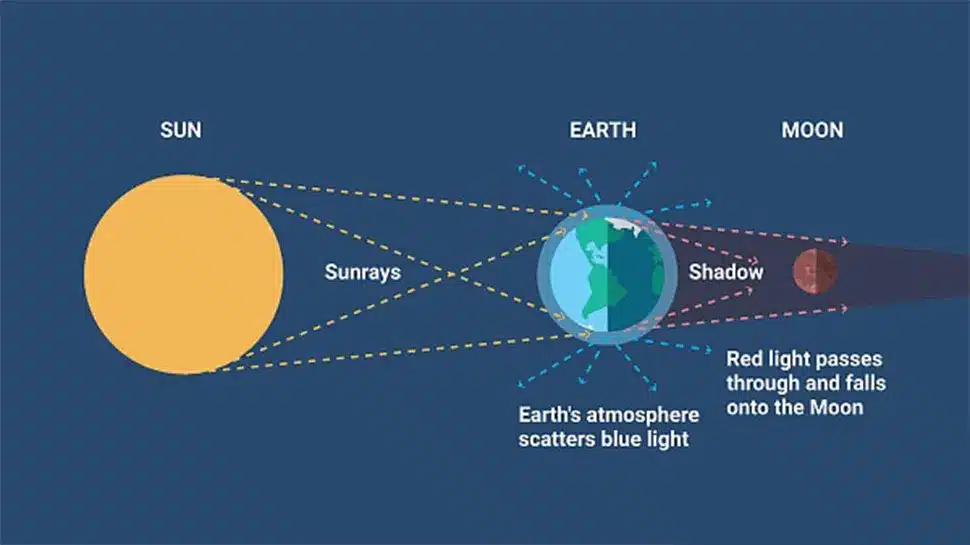 SUN

EARTH

MOON

Sunrays

Shadow

Red light passes through and falls onto the Moon

Earth's atmosphere scatters blue light